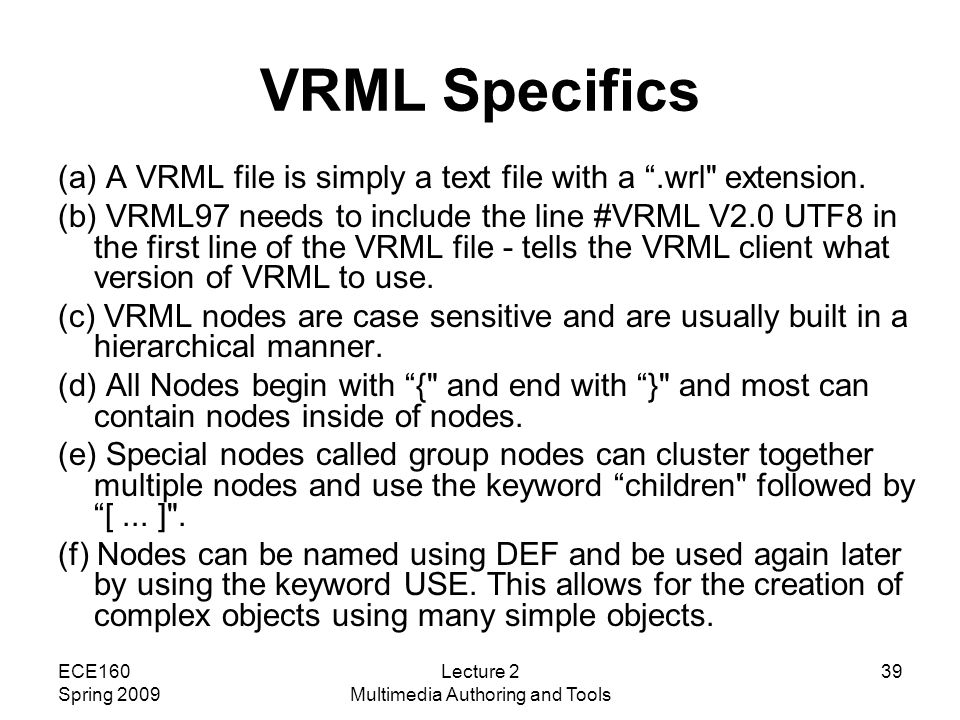 VRML Specifics

(a) A VRML file is simply a text file with a “.wrl" extension.

(b) VRML97 needs to include the line #VRML V2.0 UTF8 in the first line of the VRML file - tells the VRML client what version of VRML to use.

(c) VRML nodes are case sensitive and are usually built in a hierarchical manner.

(d) All Nodes begin with “{" and end with “}" and most can contain nodes inside of nodes.

(e) Special nodes called group nodes can cluster together multiple nodes and use the keyword “children" followed by “[ ... ]".

(f) Nodes can be named using DEF and be used again later by using the keyword USE. This allows for the creation of complex objects using many simple objects.

ECE160
Spring 2009

Lecture 2
Multimedia Authoring and Tools

39